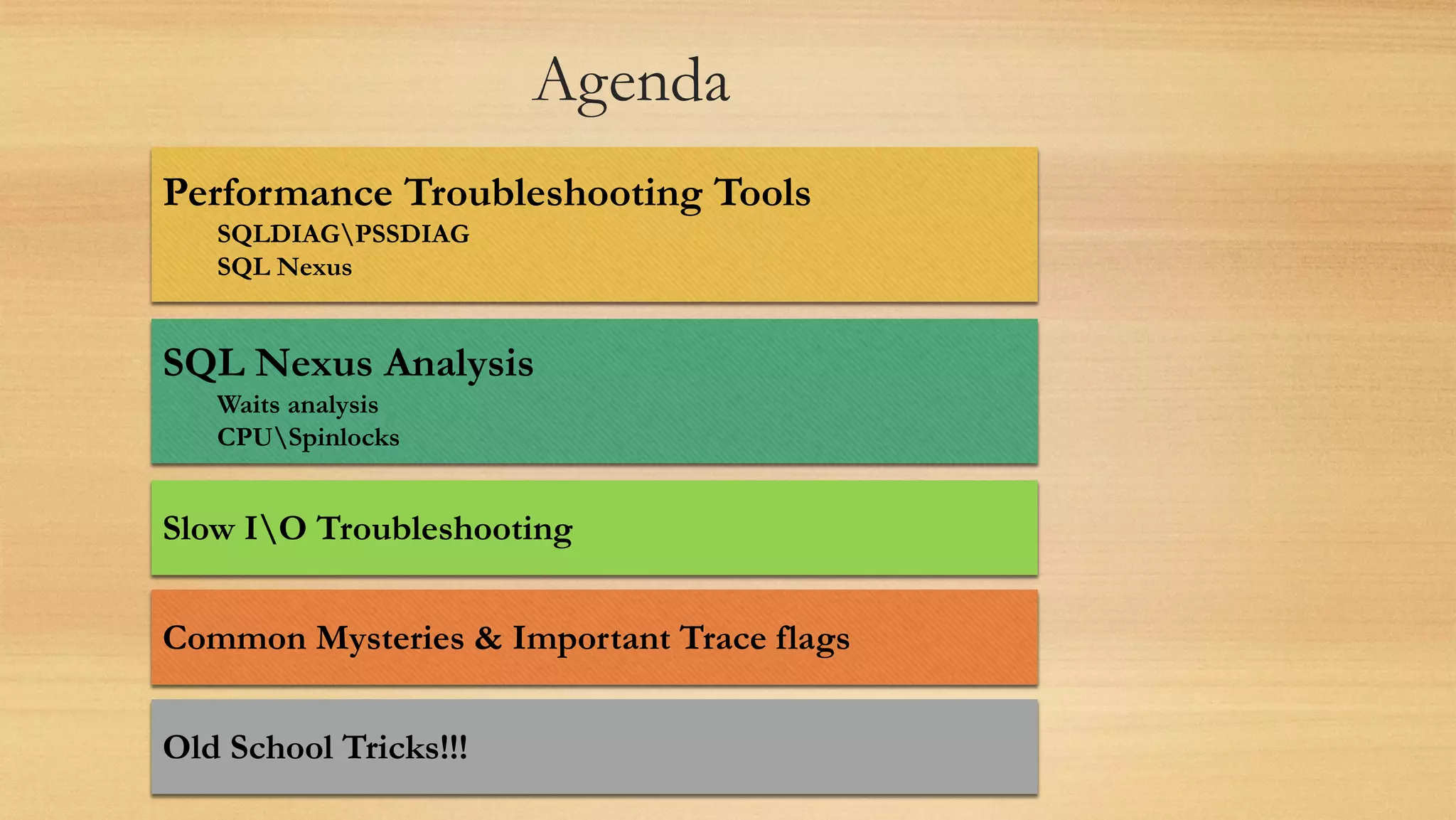 Agenda

Performance Troubleshooting Tools
SQLDIAG\PSSDIAG
SQL Nexus

SQL Nexus Analysis
Waits analysis
CPU\Spinlocks

Slow I\O Troubleshooting

Common Mysteries & Important Trace flags

Old School Tricks!!!